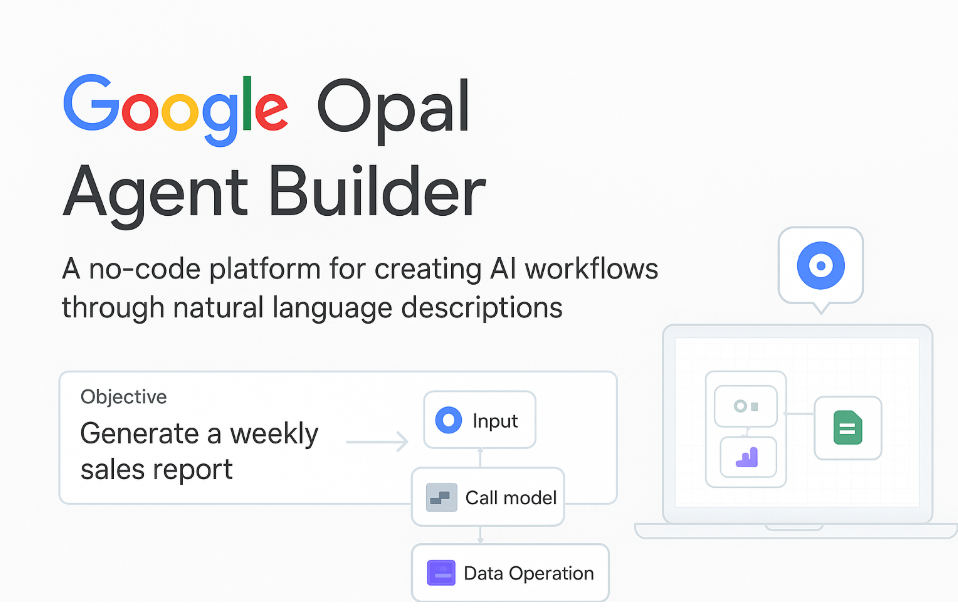 Google Opal
Agent Builder

A no-code platform for creating AI workflows through natural language descriptions

Objective
Generate a weekly sales report

Input

Call model

Data Operation